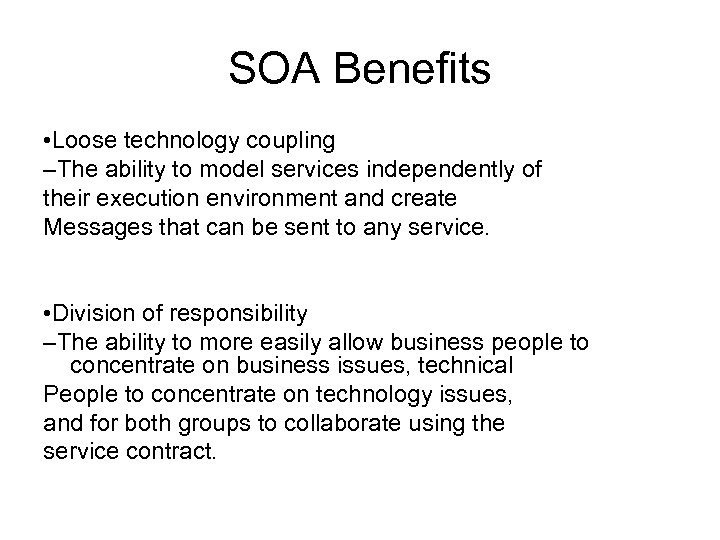 SOA Benefits

•Loose technology coupling
–The ability to model services independently of their execution environment and create Messages that can be sent to any service.

•Division of responsibility
–The ability to more easily allow business people to concentrate on business issues, technical People to concentrate on technology issues, and for both groups to collaborate using the service contract.